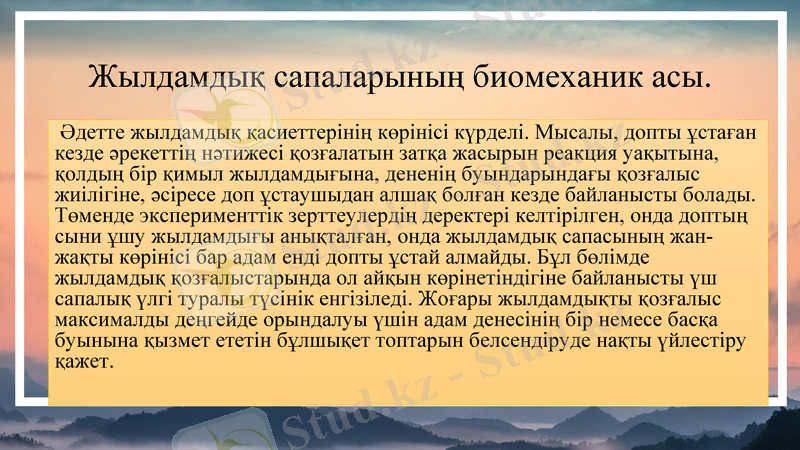 Жылдамдық сапаларының биомеханик асы.

Әдетте жылдамдық қасиеттерінің көрінісі күрделі. Мысалы, допты ұстаған кезде әрекеттің нәтижесі қозғалатын затқа жасырын реакция уақытына, қолдың бір қимыл жылдамдығына, дененің буындарындағы қозғалыс жиілігіне, әсіресе доп ұстаушыдан алшақ болған кезде байланысты болады. Төменде эксперименттік зерттеулердің деректері келтірілген, онда доптың сыни ұшу жылдамдығы анықталған, онда жылдамдық сапасының жан-жақты көрінісі бар адам енді допты ұстай алмайды. Бұл бөлімде жылдамдық қозғалыстарында ол айқын көрінетіндігіне байланысты үш сапалық үлгі туралы түсінік енгізіледі. Жоғары жылдамдықты қозғалыс максималды деңгейде орындалуы үшін адам денесінің бір немесе басқа буынына қызмет ететін бұлшықет топтарын белсендіруде нақты үйлестіру қажет.

Stud.kz - Stud.kz